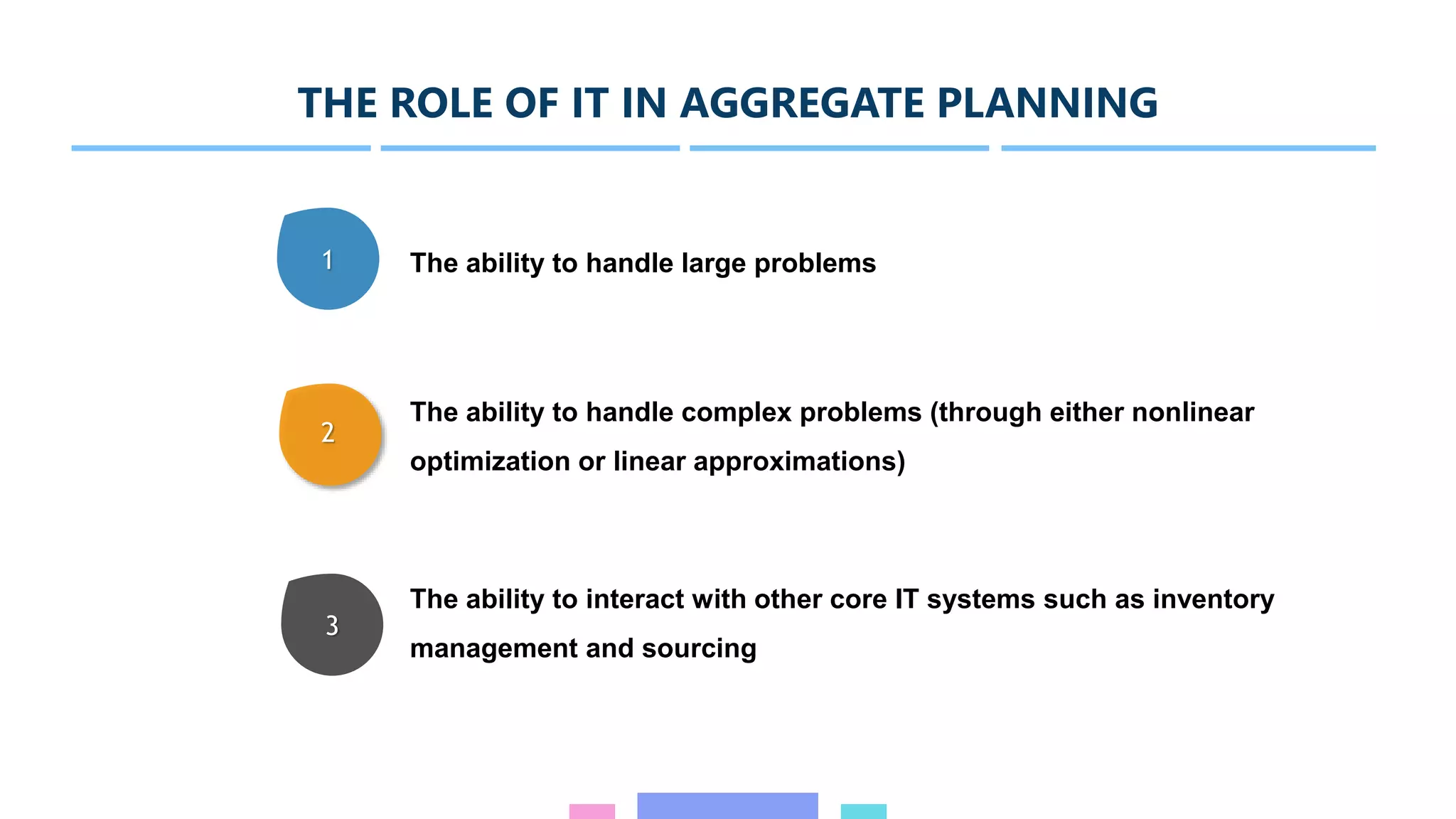 THE ROLE OF IT IN AGGREGATE PLANNING

1

The ability to handle large problems

2

The ability to handle complex problems (through either nonlinear optimization or linear approximations)

3

The ability to interact with other core IT systems such as inventory management and sourcing